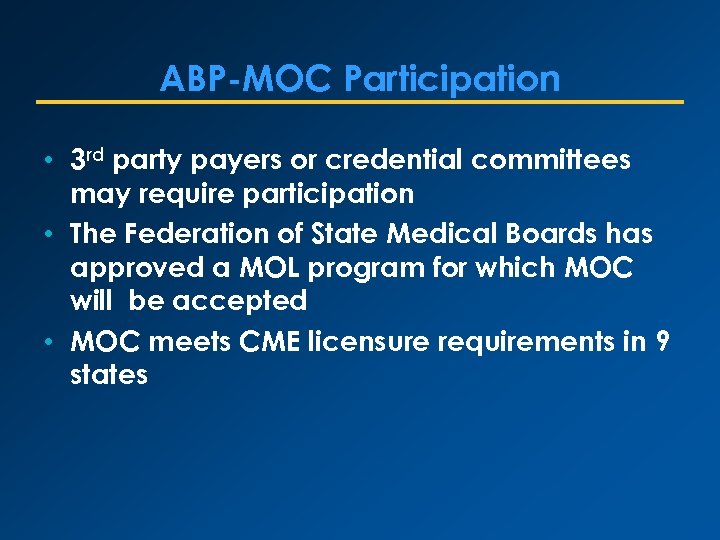 ABP-MOC Participation

• 3rd party payers or credential committees may require participation
• The Federation of State Medical Boards has approved a MOL program for which MOC will be accepted
• MOC meets CME licensure requirements in 9 states